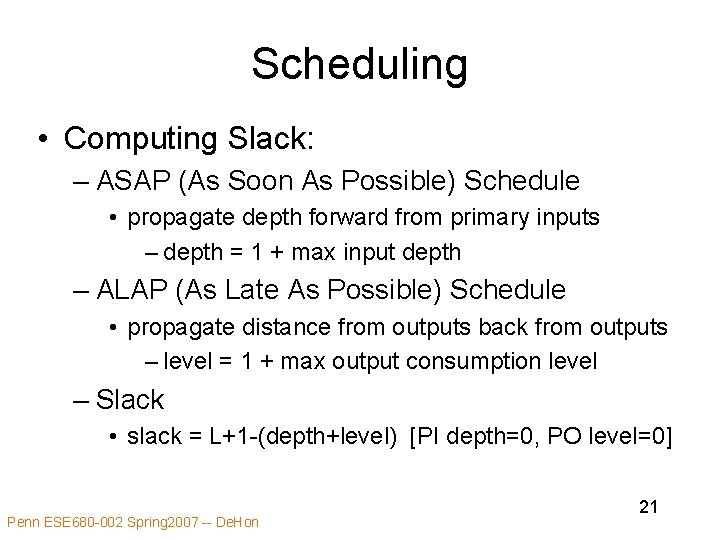 Scheduling

• Computing Slack:
– ASAP (As Soon As Possible) Schedule
• propagate depth forward from primary inputs
– depth = 1 + max input depth
– ALAP (As Late As Possible) Schedule
• propagate distance from outputs back from outputs
– level = 1 + max output consumption level
– Slack
• slack = L+1-(depth+level) [PI depth=0, PO level=0]

21

Penn ESE680-002 Spring2007 -- DeHon